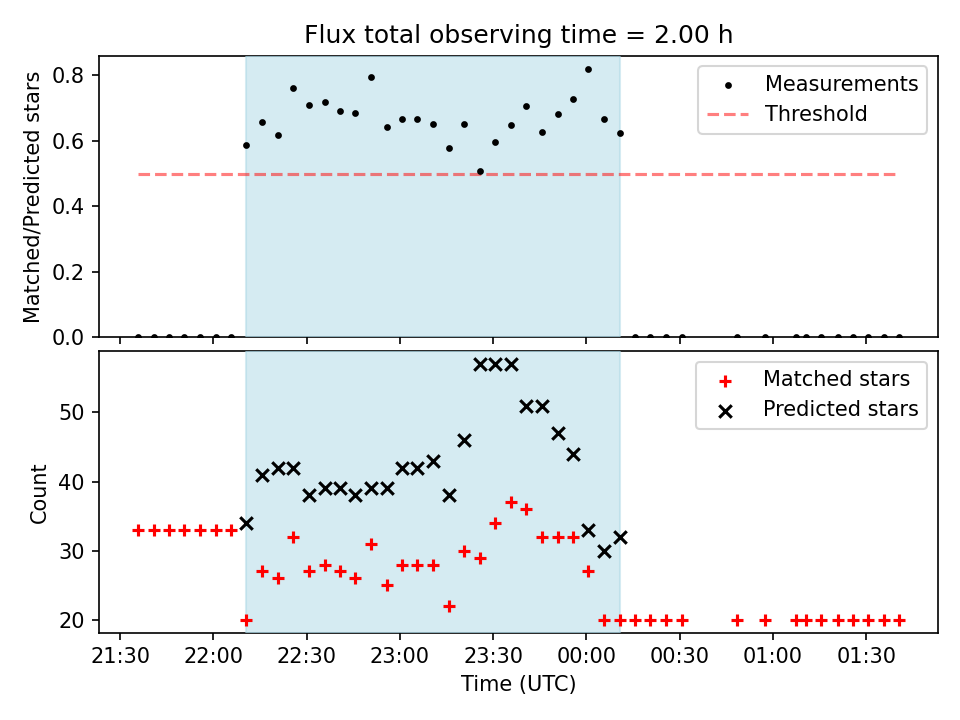 Flux total observing time = 2.00 h

Matched/Predicted stars

0.8
0.6
0.4
0.2
0.0

Measurements
Threshold

Count

50
40
30
20

Matched stars
Predicted stars

21:30 22:00 22:30 23:00 23:30 00:00 00:30 01:00 01:30

Time (UTC)